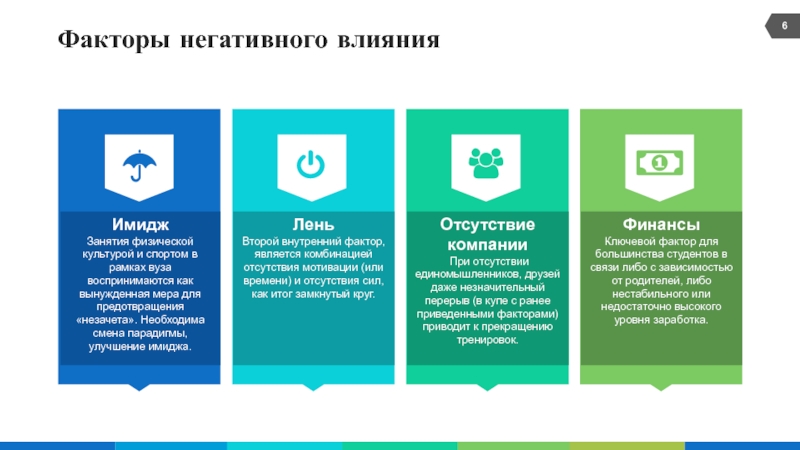 6

Факторы негативного влияния

Имидж
Занятия физической культурой и спортом в рамках вуза воспринимаются как вынужденная мера для предотвращения «незачета». Необходима смена парадигмы, улучшение имиджа.

Лень
Второй внутренний фактор, является комбинацией отсутствия мотивации (или времени) и отсутствия сил, как итог замкнутый круг.

Отсутствие компании
При отсутствии единомышленников, друзей даже незначительный перерыв (в купе с ранее приведенными факторами) приводит к прекращению тренировок.

Финансы
Ключевой фактор для большинства студентов в связи либо с зависимостью от родителей, либо нестабильного или недостаточно высокого уровня заработка.